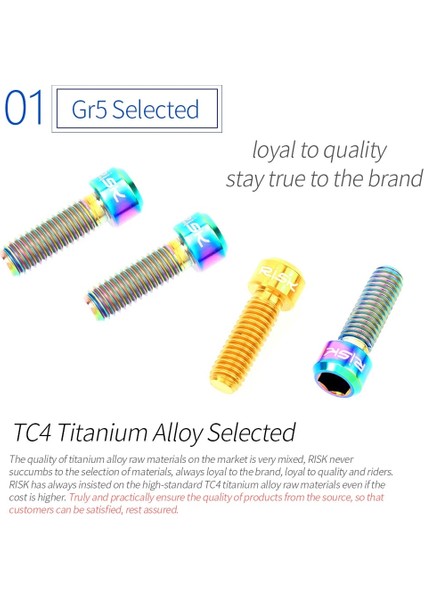 01 Gr5 Selected

loyal to quality
stay true to the brand

RISK

RISK

RISK

RISK

TC4 Titanium Alloy Selected

The quality of titanium alloy raw materials on the market is very mixed, RISK never succumbs to the selection of materials, always loyal to the brand, loyal to quality and riders. RISK has always insisted on the high-standard TC4 titanium alloy raw materials even if the cost is higher. Truly and practically ensure the quality of products from the source, so that customers can be satisfied, rest assured.